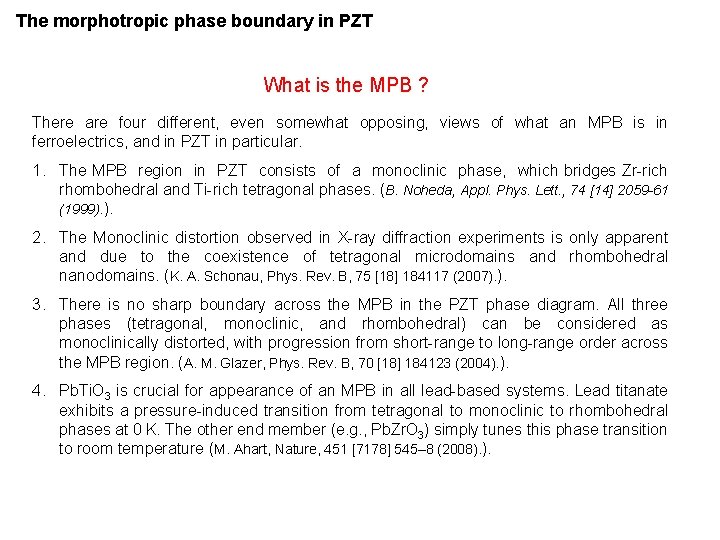 The morphotropic phase boundary in PZT

What is the MPB ?

There are four different, even somewhat opposing, views of what an MPB is in ferroelectrics, and in PZT in particular.

1. The MPB region in PZT consists of a monoclinic phase, which bridges Zr-rich rhombohedral and Ti-rich tetragonal phases. (B. Noheda, Appl. Phys. Lett., 74 [14] 2059-61 (1999).).

2. The Monoclinic distortion observed in X-ray diffraction experiments is only apparent and due to the coexistence of tetragonal microdomains and rhombohedral nanodomains. (K. A. Schonau, Phys. Rev. B, 75 [18] 184117 (2007).).

3. There is no sharp boundary across the MPB in the PZT phase diagram. All three phases (tetragonal, monoclinic, and rhombohedral) can be considered as monoclinically distorted, with progression from short-range to long-range order across the MPB region. (A. M. Glazer, Phys. Rev. B, 70 [18] 184123 (2004).).

4. $PbTiO_3$ is crucial for appearance of an MPB in all lead-based systems. Lead titanate exhibits a pressure-induced transition from tetragonal to monoclinic to rhombohedral phases at 0 K. The other end member (e.g., $PbZrO_3$) simply tunes this phase transition to room temperature (M. Ahart, Nature, 451 [7178] 545–8 (2008).).